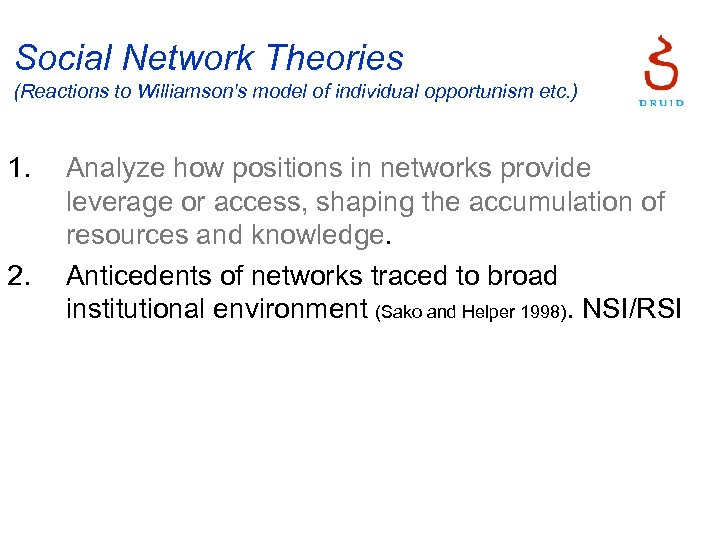 Social Network Theories
(Reactions to Williamson's model of individual opportunism etc.)

DRUID

1. Analyze how positions in networks provide leverage or access, shaping the accumulation of resources and knowledge.

2. Anticedents of networks traced to broad institutional environment (Sako and Helper 1998). NSI/RSI